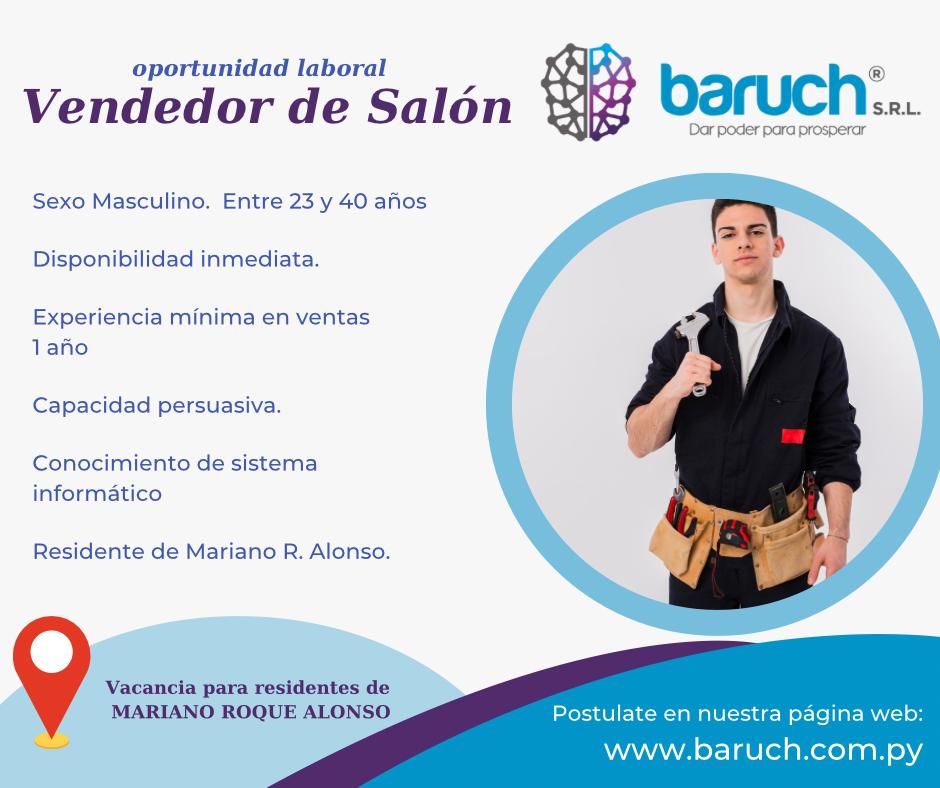 oportunidad laboral
Vendedor de Salón

baruch® S.R.L.
Dar poder para prosperar

Sexo Masculino. Entre 23 y 40 años

Disponibilidad inmediata.

Experiencia mínima en ventas 1 año

Capacidad persuasiva.

Conocimiento de sistema informático

Residente de Mariano R. Alonso.

Vacancia para residentes de MARIANO ROQUE ALONSO

Postulate en nuestra página web:
www.baruch.com.py